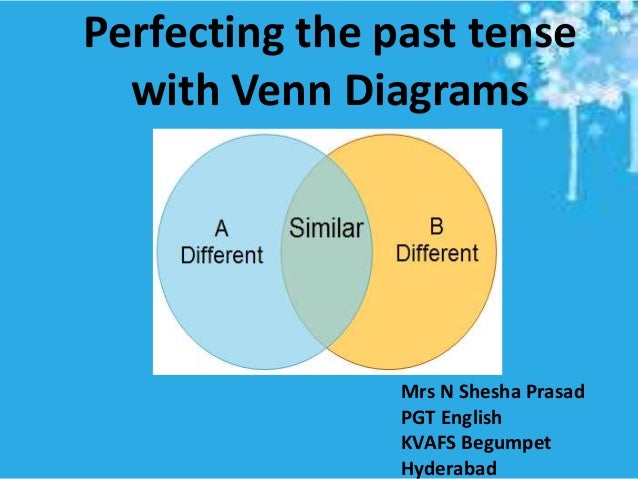 Perfecting the past tense with Venn Diagrams

A
Different

Similar

B
Different

Mrs N Shesha Prasad
PGT English
KVAFS Begumpet
Hyderabad